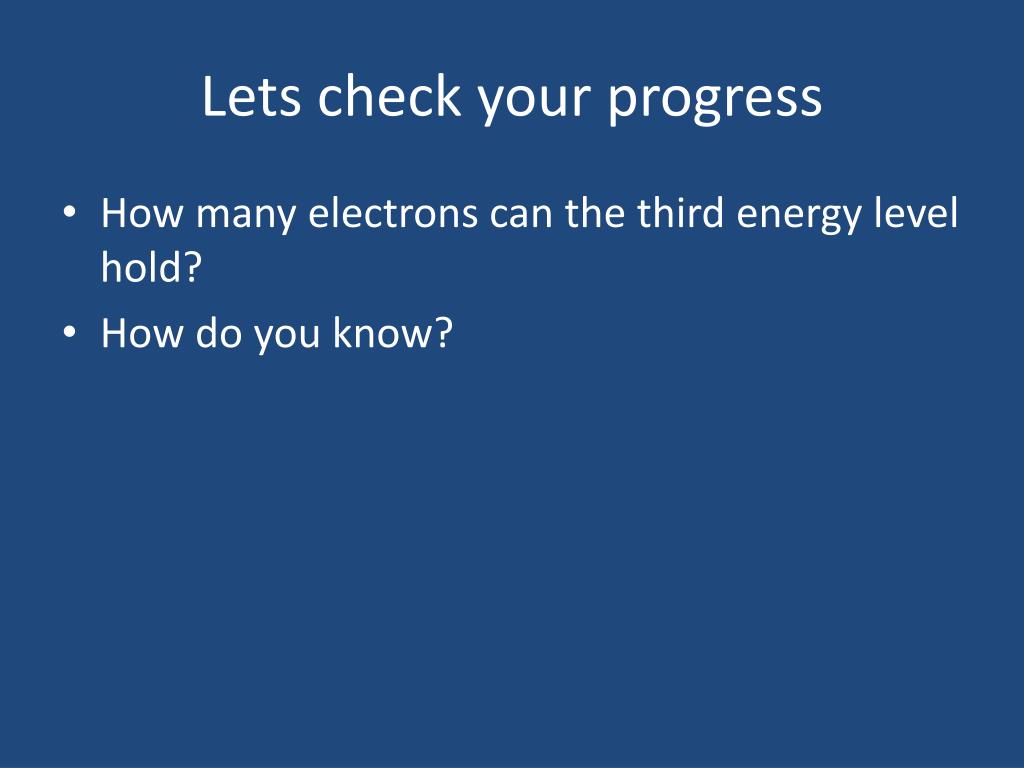 Lets check your progress

• How many electrons can the third energy level hold?
• How do you know?